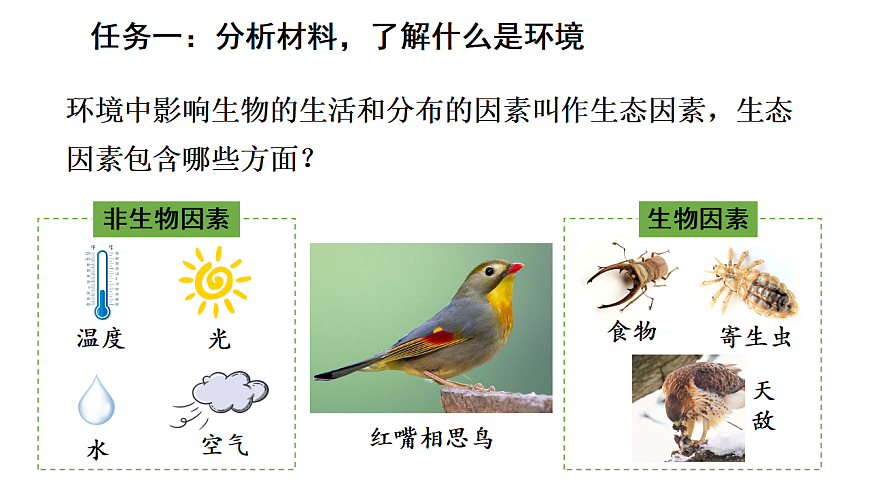 任务一：分析材料，了解什么是环境

环境中影响生物的生活和分布的因素叫作生态因素，生态因素包含哪些方面？

非生物因素

温度

光

水

空气

红嘴相思鸟

生物因素

食物

寄生虫

天敌